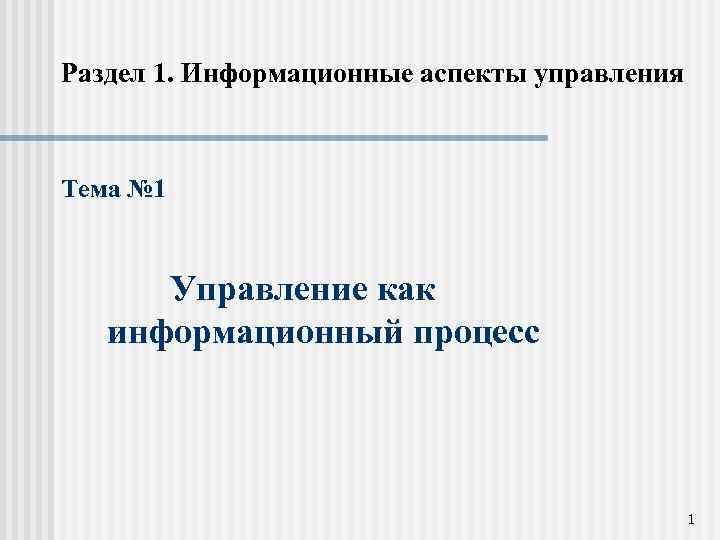 Раздел 1. Информационные аспекты управления

Тема №1

Управление как информационный процесс

1